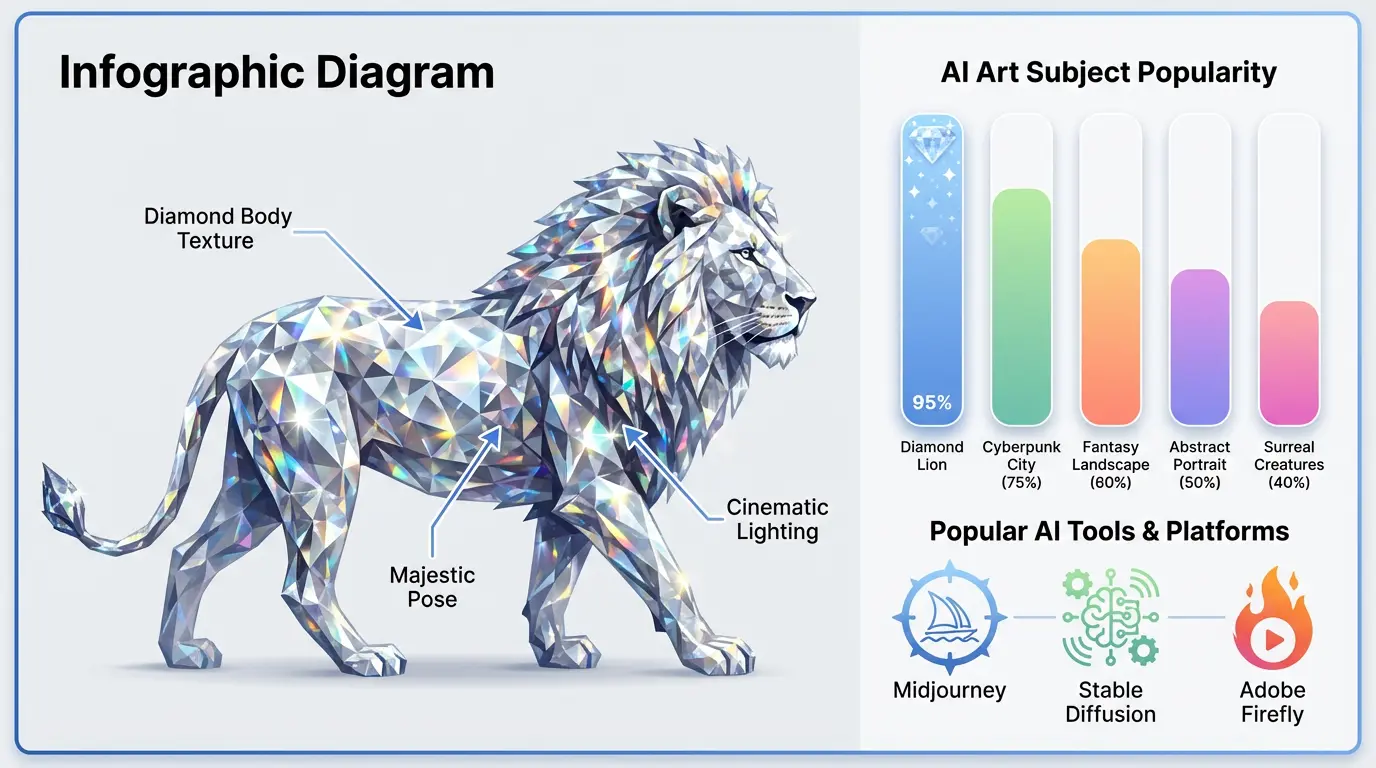 Infographic Diagram

Diamond Body Texture

Majestic Pose

Cinematic Lighting

AI Art Subject Popularity

95%

Diamond Lion

Cyberpunk City (75%)

Fantasy Landscape (60%)

Abstract Portrait (50%)

Surreal Creatures (40%)

Popular AI Tools & Platforms

Midjourney

Stable Diffusion

Adobe Firefly